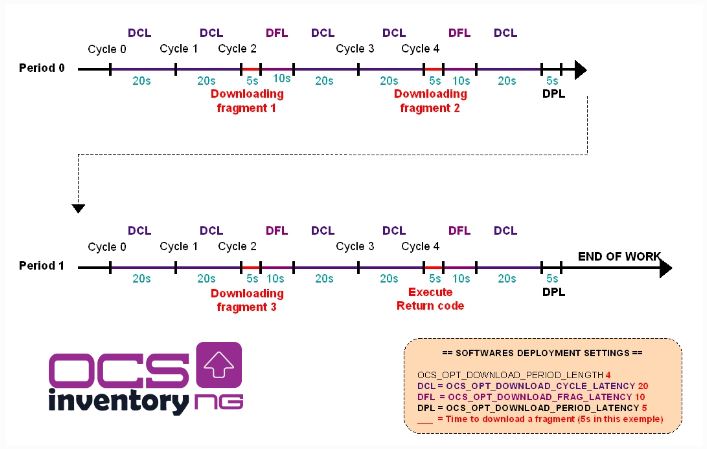 DCL DCL DFL DCL DCL DFL DCL

Cycle 0 Cycle 1 Cycle 2 Cycle 3 Cycle 4

Period 0

20s 20s 5s 10s 20s 20s 5s 10s 20s 5s

Downloading fragment 1

Downloading fragment 2

DPL

DCL DCL DFL DCL DCL DFL DCL

Cycle 0 Cycle 1 Cycle 2 Cycle 3 Cycle 4

Period 1

END OF WORK

20s 20s 5s 10s 20s 20s 5s 10s 20s 5s

Downloading fragment 3

Execute Return code

DPL

OCS inventory NG

== SOFTWARES DEPLOYMENT SETTINGS ==

OCS_OPT_DOWNLOAD_PERIOD_LENGTH 4
DCL = OCS_OPT_DOWNLOAD_CYCLE_LATENCY 20
DFL = OCS_OPT_DOWNLOAD_FRAG_LATENCY 10
DPL = OCS_OPT_DOWNLOAD_PERIOD_LATENCY 5
___ = Time to download a fragment (5s in this exemple)